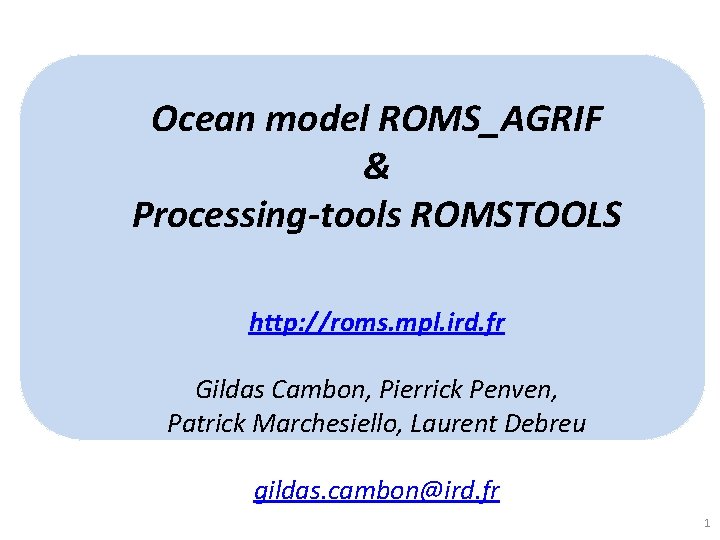 Ocean model ROMS_AGRIF
&
Processing-tools ROMSTOOLS

http://roms.mpl.ird.fr

Gildas Cambon, Pierrick Penven,
Patrick Marchesiello, Laurent Debreu

gildas.cambon@ird.fr

1